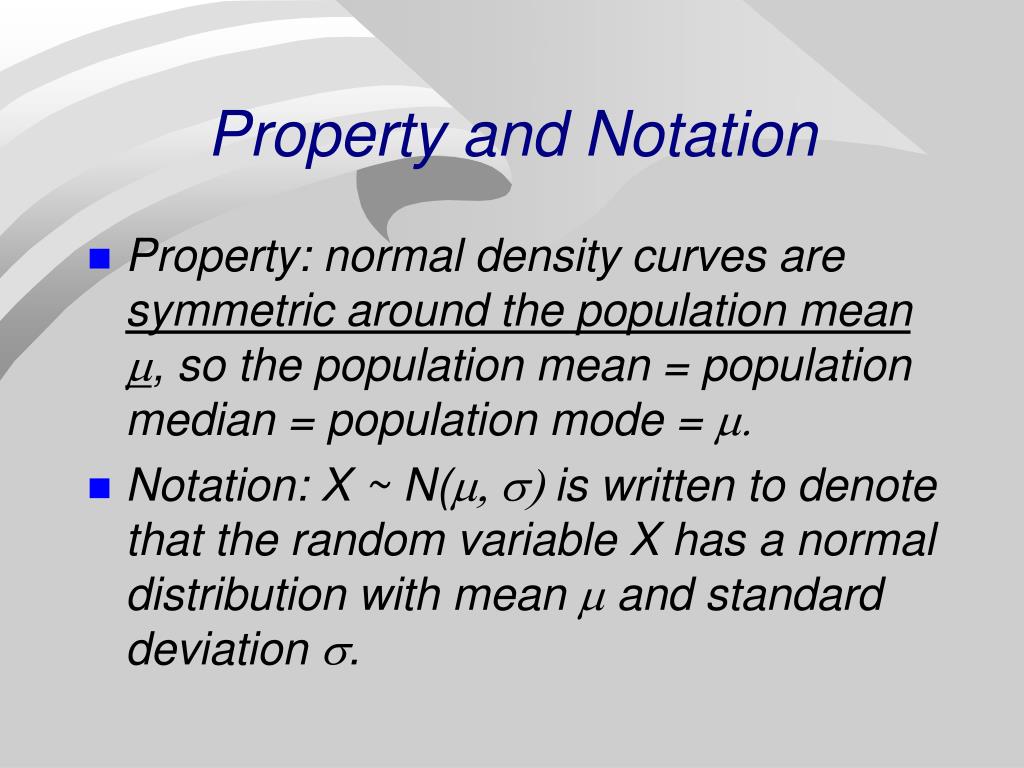 Property and Notation

Property: normal density curves are symmetric around the population mean $\mu$, so the population mean = population median = population mode = $\mu$.

Notation: X ~ N($\mu$, $\sigma$) is written to denote that the random variable X has a normal distribution with mean $\mu$ and standard deviation $\sigma$.